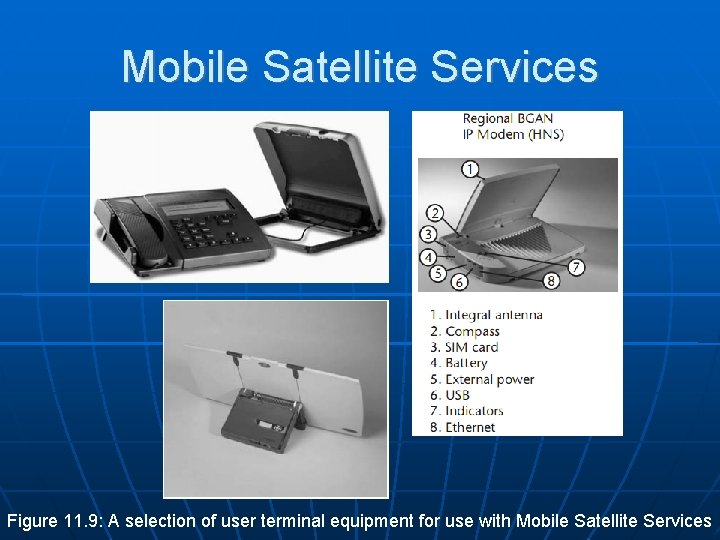 Mobile Satellite Services

Regional BGAN
IP Modem (HNS)

1
2
3
4
5
6
7
8

1. Integral antenna
2. Compass
3. SIM card
4. Battery
5. External power
6. USB
7. Indicators
8. Ethernet

Figure 11.9: A selection of user terminal equipment for use with Mobile Satellite Services